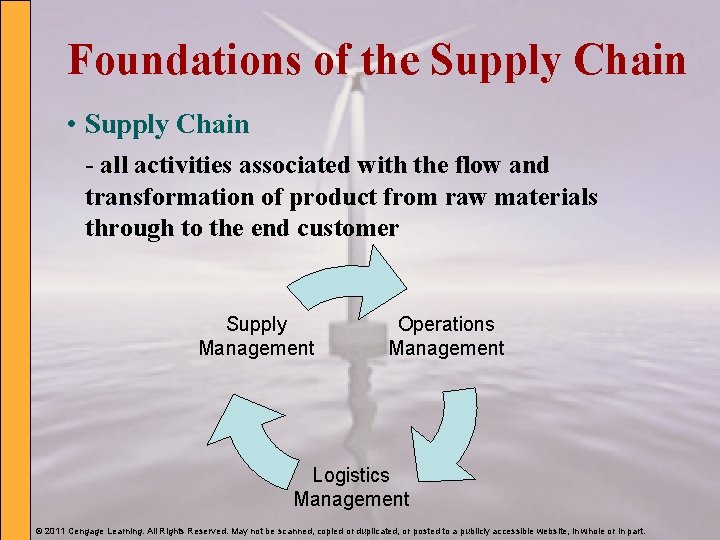 Foundations of the Supply Chain

• Supply Chain

- all activities associated with the flow and transformation of product from raw materials through to the end customer

Supply Management

Operations Management

Logistics Management

© 2011 Cengage Learning. All Rights Reserved. May not be scanned, copied or duplicated, or posted to a publicly accessible website, in whole or in part.